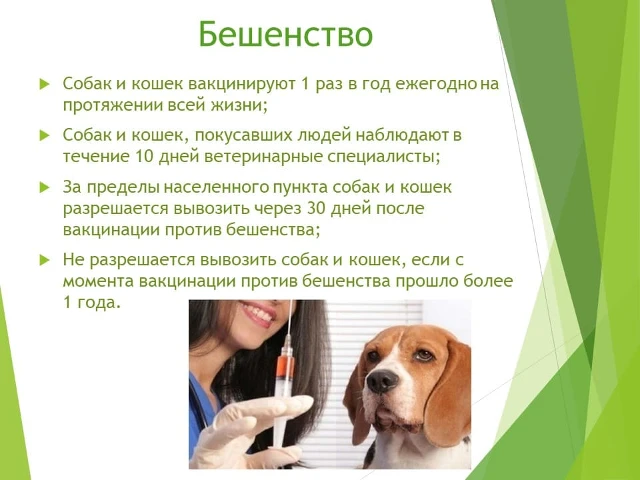 Бешенство

Собак и кошек вакцинируют 1 раз в год ежегодно на протяжении всей жизни;

Собак и кошек, покусавших людей наблюдают в течение 10 дней ветеринарные специалисты;

За пределы населенного пункта собак и кошек разрешается вывозить через 30 дней после вакцинации против бешенства;

Не разрешается вывозить собак и кошек, если с момента вакцинации против бешенства прошло более 1 года.